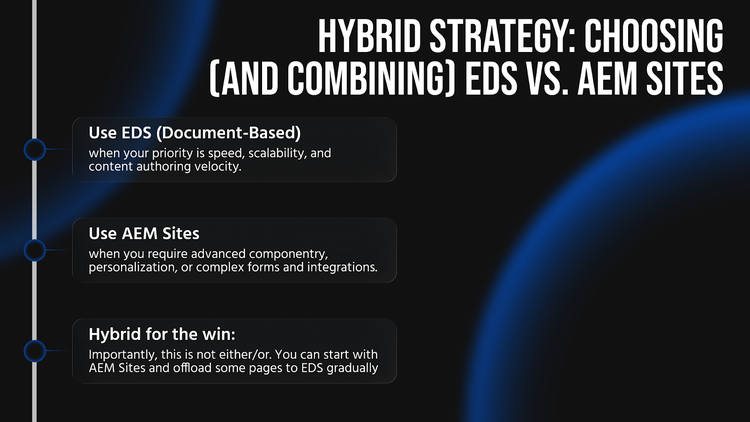 HYBRID STRATEGY: CHOOSING (AND COMBINING) EDS VS. AEM SITES

Use EDS (Document-Based)
when your priority is speed, scalability, and content authoring velocity.

Use AEM Sites
when you require advanced componentry, personalization, or complex forms and integrations.

Hybrid for the win:
Importantly, this is not either/or. You can start with AEM Sites and offload some pages to EDS gradually